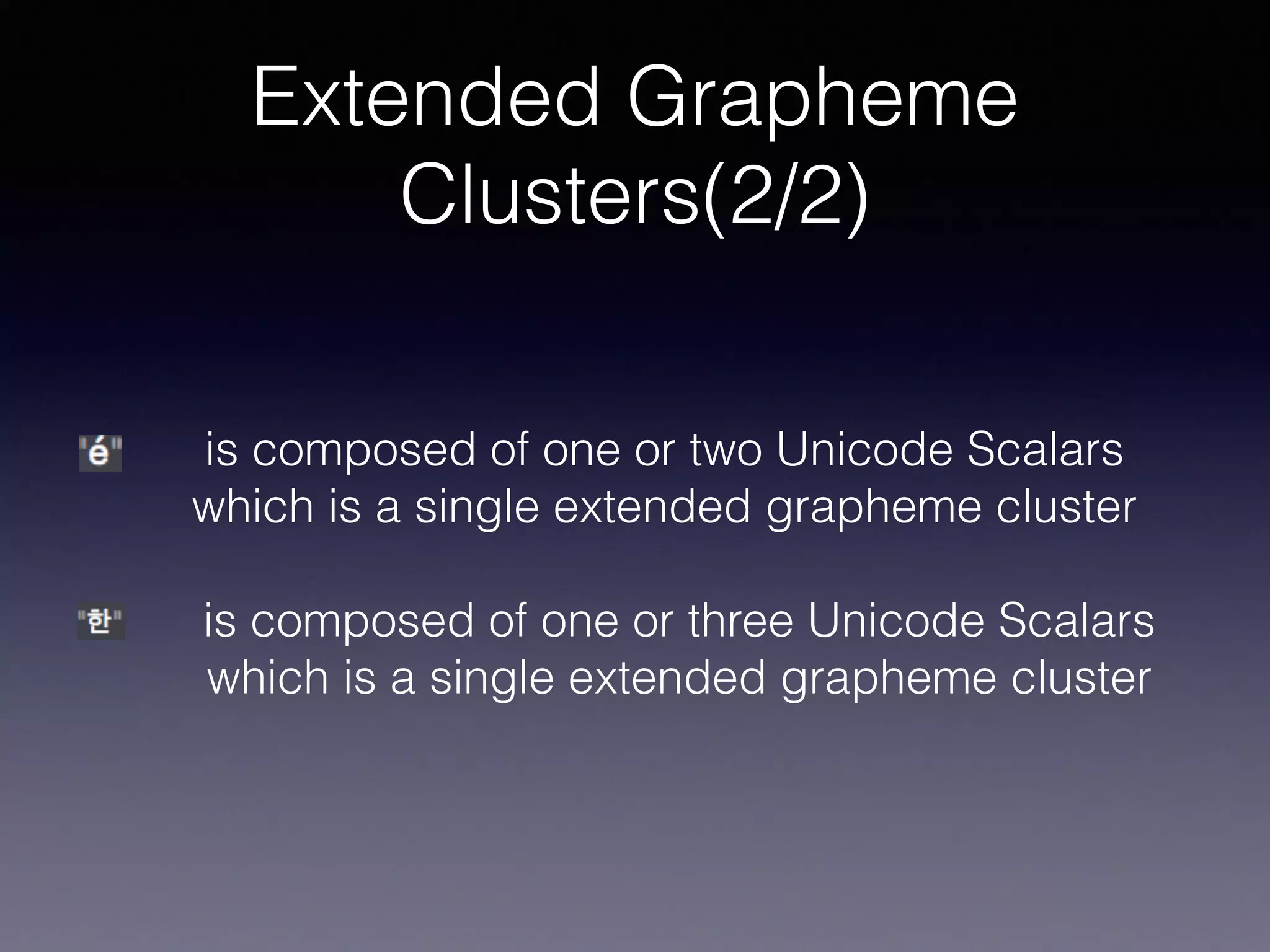 Extended Grapheme Clusters(2/2)

"é" is composed of one or two Unicode Scalars which is a single extended grapheme cluster

"한" is composed of one or three Unicode Scalars which is a single extended grapheme cluster